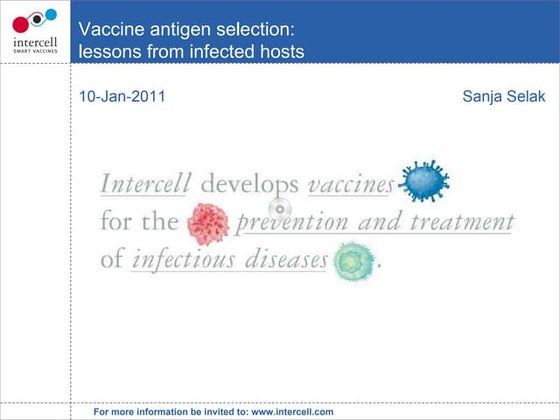 intercell
SMART VACCINES

Vaccine antigen selection:
lessons from infected hosts

10-Jan-2011

Sanja Selak

Intercell develops vaccines for the prevention and treatment of infectious diseases.

For more information be invited to: www.intercell.com